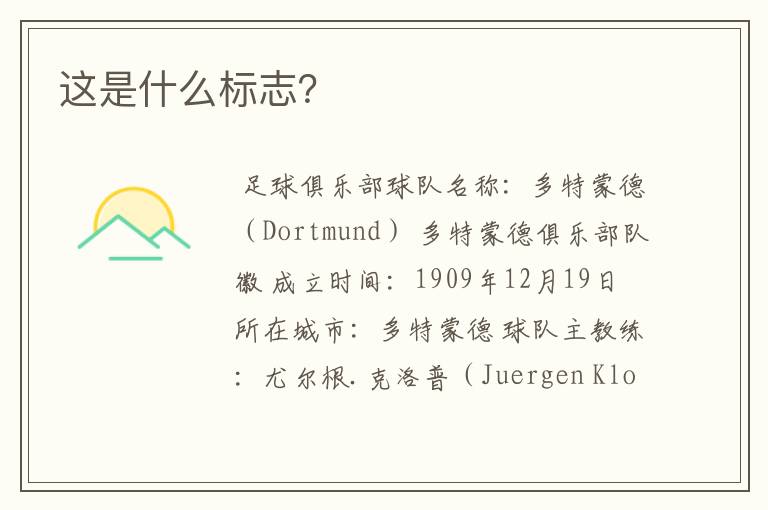 这是什么标志?

足球俱乐部球队名称：多特蒙德（Dortmund）多特蒙德俱乐部队徽 成立时间：1909年12月19日 所在城市：多特蒙德 球队主教练：尤尔根.克洛普（Juergen Klo